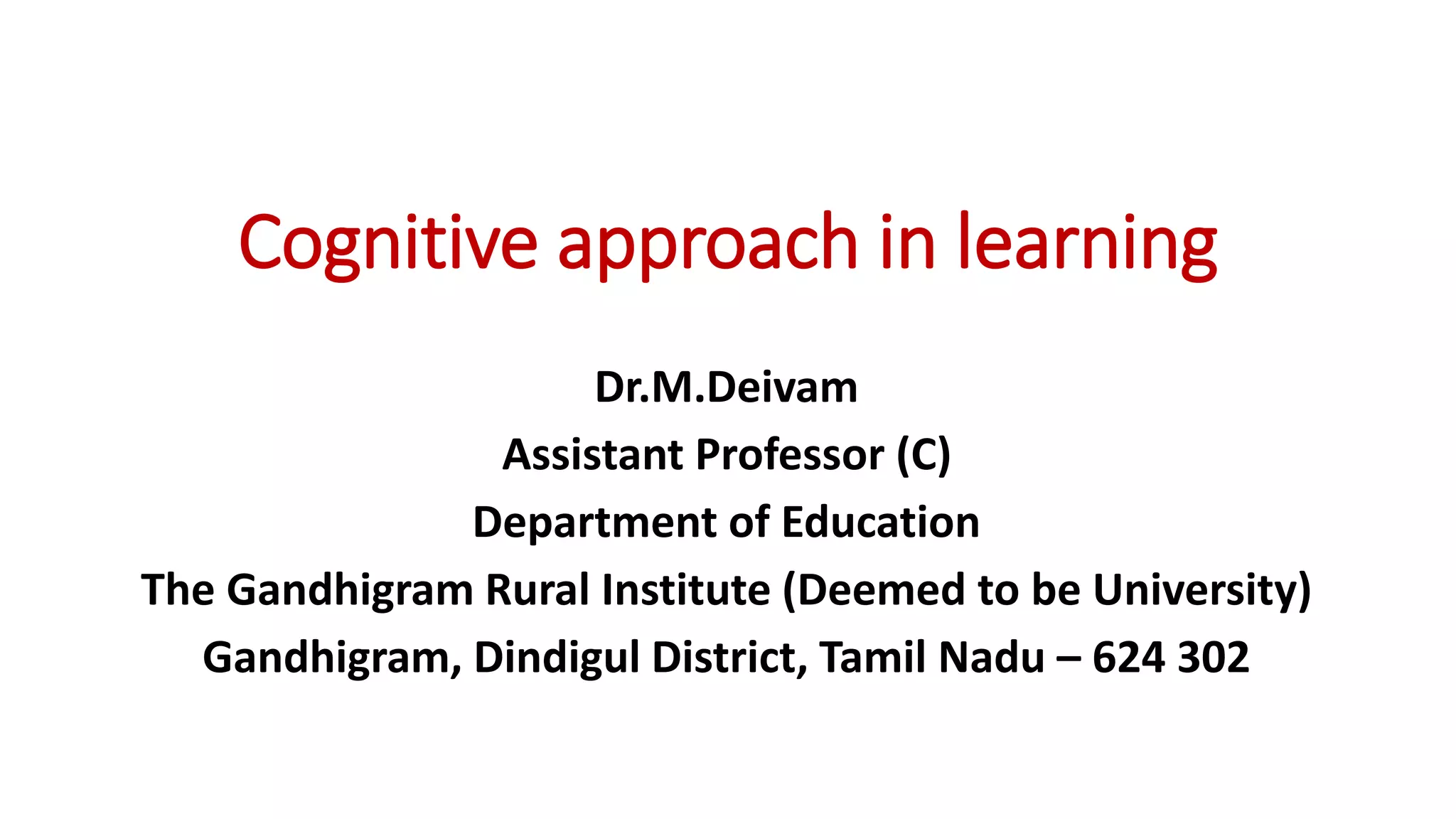 Cognitive approach in learning

Dr.M.Deivam

Assistant Professor (C)

Department of Education

The Gandhigram Rural Institute (Deemed to be University)

Gandhigram, Dindigul District, Tamil Nadu – 624 302